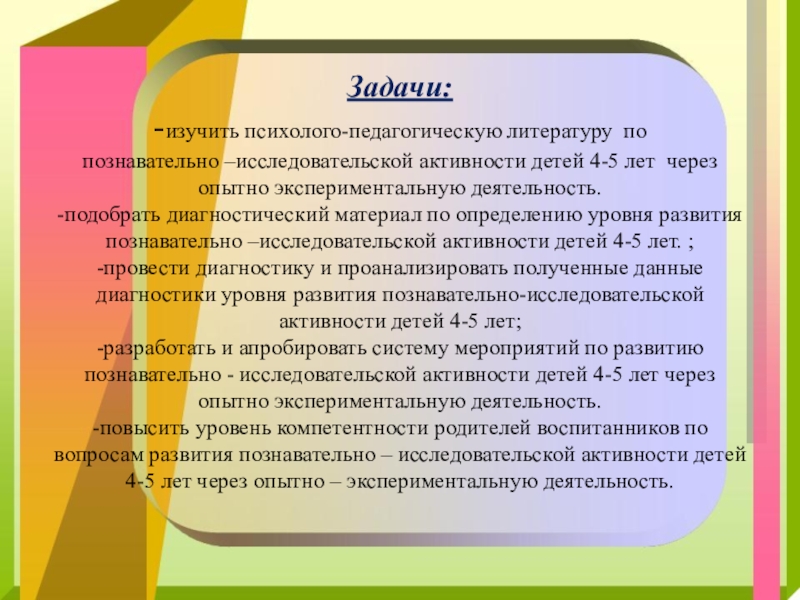 Задачи:

-изучить психолого-педагогическую литературу по познавательно –исследовательской активности детей 4-5 лет через опытно экспериментальную деятельность.
-подобрать диагностический материал по определению уровня развития познавательно –исследовательской активности детей 4-5 лет. ;
-провести диагностику и проанализировать полученные данные диагностики уровня развития познавательно-исследовательской активности детей 4-5 лет;
-разработать и апробировать систему мероприятий по развитию познавательно - исследовательской активности детей 4-5 лет через опытно экспериментальную деятельность.
-повысить уровень компетентности родителей воспитанников по вопросам развития познавательно – исследовательской активности детей 4-5 лет через опытно – экспериментальную деятельность.